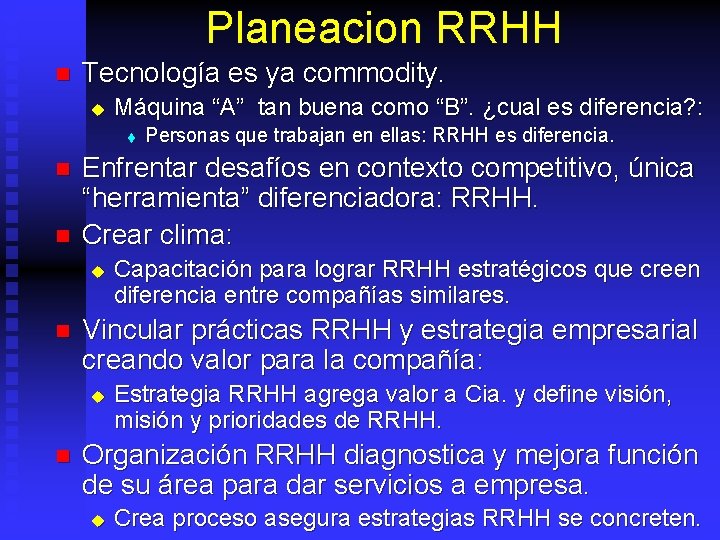 Planeacion RRHH

Tecnología es ya commodity.

Máquina “A” tan buena como “B”. ¿cual es diferencia?:

Personas que trabajan en ellas: RRHH es diferencia.

Enfrentar desafíos en contexto competitivo, única “herramienta” diferenciadora: RRHH.

Crear clima:

Capacitación para lograr RRHH estratégicos que creen diferencia entre compañías similares.

Vincular prácticas RRHH y estrategia empresarial creando valor para la compañía:

Estrategia RRHH agrega valor a Cia. y define visión, misión y prioridades de RRHH.

Organización RRHH diagnostica y mejora función de su área para dar servicios a empresa.

Crea proceso asegura estrategias RRHH se concreten.